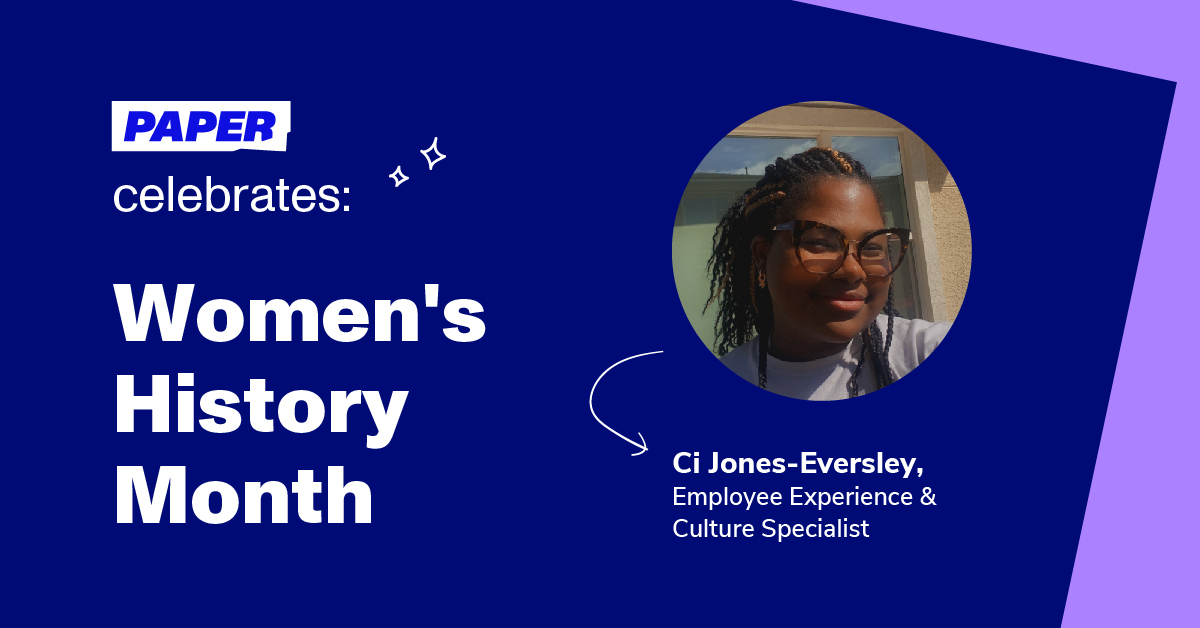 PAPER
celebrates:

Women's History Month

Ci Jones-Eversley,
Employee Experience & Culture Specialist